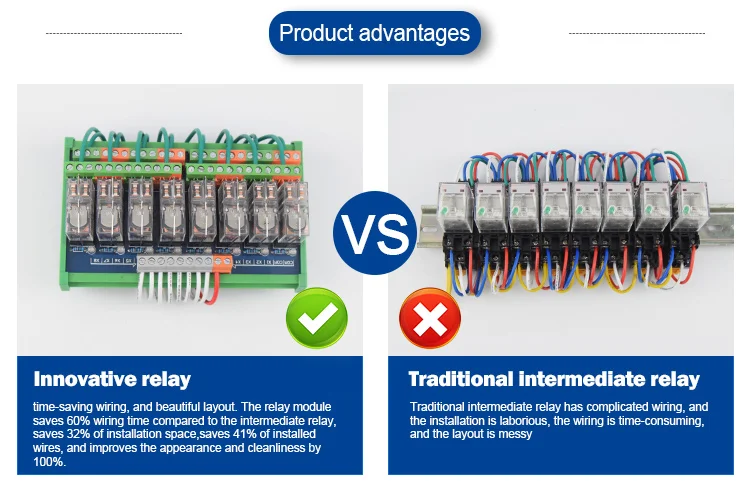 Product advantages

VS

Innovative relay

time-saving wiring, and beautiful layout. The relay module saves 60% wiring time compared to the intermediate relay, saves 32% of installation space,saves 41% of installed wires, and improves the appearance and cleanliness by 100%.

Traditional intermediate relay

Traditional intermediate relay has complicated wiring, and the installation is laborious, the wiring is time-consuming, and the layout is messy